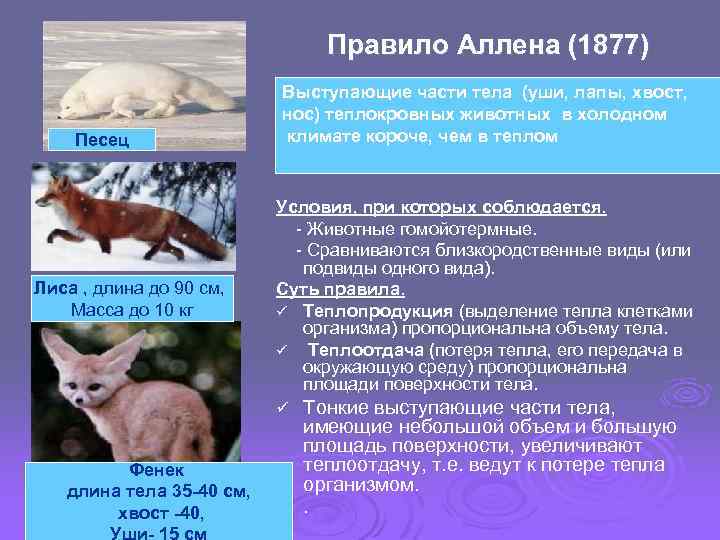 Песец

Лиса , длина до 90 см, Масса до 10 кг

Фенек
длина тела 35-40 см,
хвост -40,
Уши- 15 см

Правило Аллена (1877)

Выступающие части тела (уши, лапы, хвост, нос) теплокровных животных в холодном климате короче, чем в теплом

Условия, при которых соблюдается.
- Животные гомойотермные.
- Сравниваются близкородственные виды (или подвиды одного вида).

Суть правила.
✓ Теплопродукция (выделение тепла клетками организма) пропорциональна объему тела.
✓ Теплоотдача (потеря тепла, его передача в окружающую среду) пропорциональна площади поверхности тела.
✓ Тонкие выступающие части тела, имеющие небольшой объем и большую площадь поверхности, увеличивают теплоотдачу, т.е. ведут к потере тепла организмом.
.